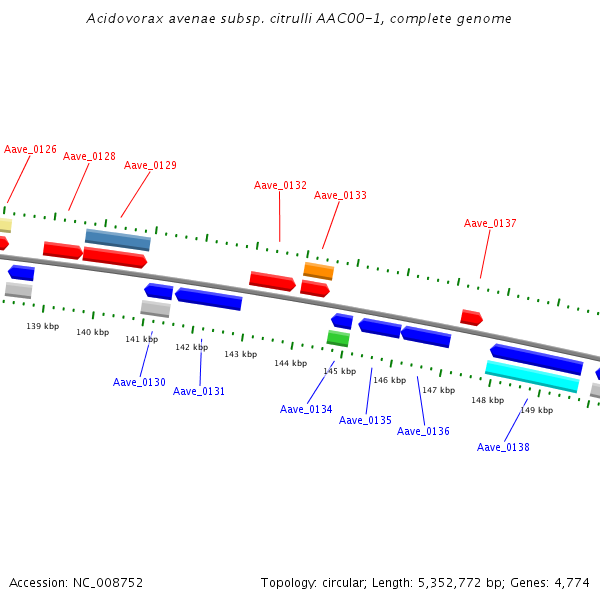 Acidovorax avenae subsp. citrulli AAC00-1, complete genome

Aave_0126
Aave_0128
Aave_0129
Aave_0132
Aave_0133
Aave_0137

139 kbp
140 kbp
141 kbp
142 kbp
143 kbp
144 kbp
145 kbp
146 kbp
147 kbp
148 kbp
149 kbp

Aave_0130
Aave_0131
Aave_0134
Aave_0135
Aave_0136
Aave_0138

Accession: NC_008752

Topology: circular; Length: 5,352,772 bp; Genes: 4,774